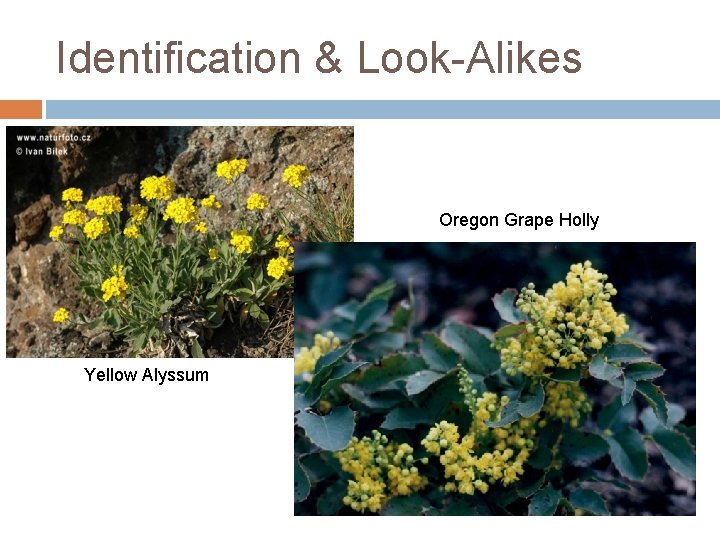 Identification & Look-Alikes

www.naturfoto.cz
© Ivan Bilek

Yellow Alyssum

Oregon Grape Holly